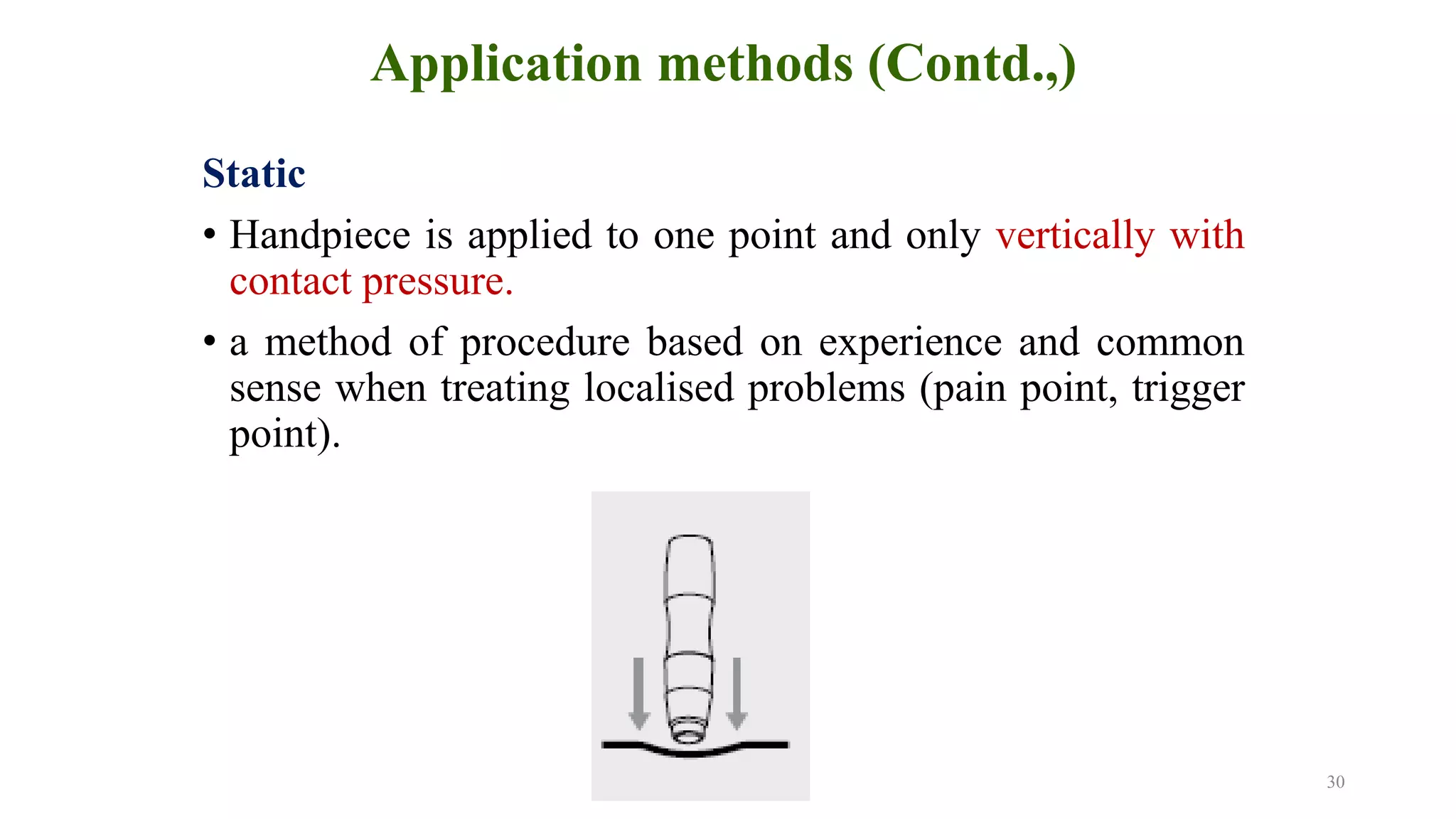 Application methods (Contd.,)

Static

• Handpiece is applied to one point and only vertically with contact pressure.

• a method of procedure based on experience and common sense when treating localised problems (pain point, trigger point).

30